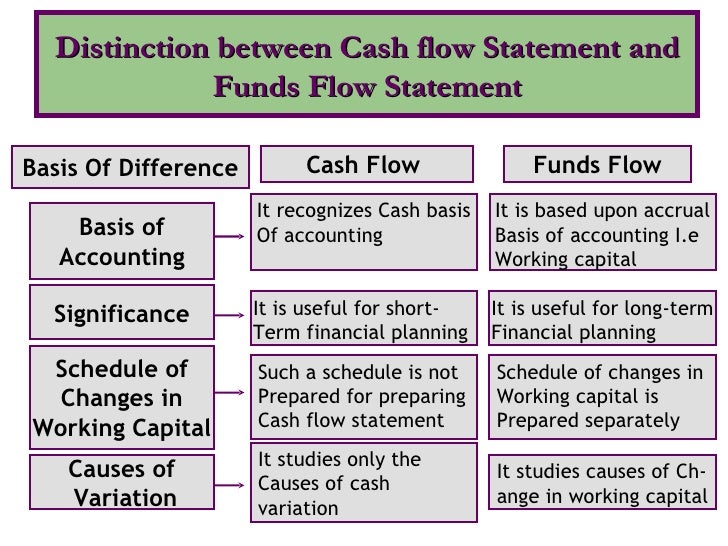 Distinction between Cash flow Statement and Funds Flow Statement

| Basis Of Difference | Cash Flow | Funds Flow |
|---|---|---|
| Basis of Accounting | It recognizes Cash basis Of accounting | It is based upon accrual Basis of accounting I.e Working capital |
| Significance | It is useful for short-Term financial planning | It is useful for long-term Financial planning |
| Schedule of Changes in Working Capital | Such a schedule is not Prepared for preparing Cash flow statement | Schedule of changes in Working capital is Prepared separately |
| Causes of Variation | It studies only the Causes of cash variation | It studies causes of Change in working capital |